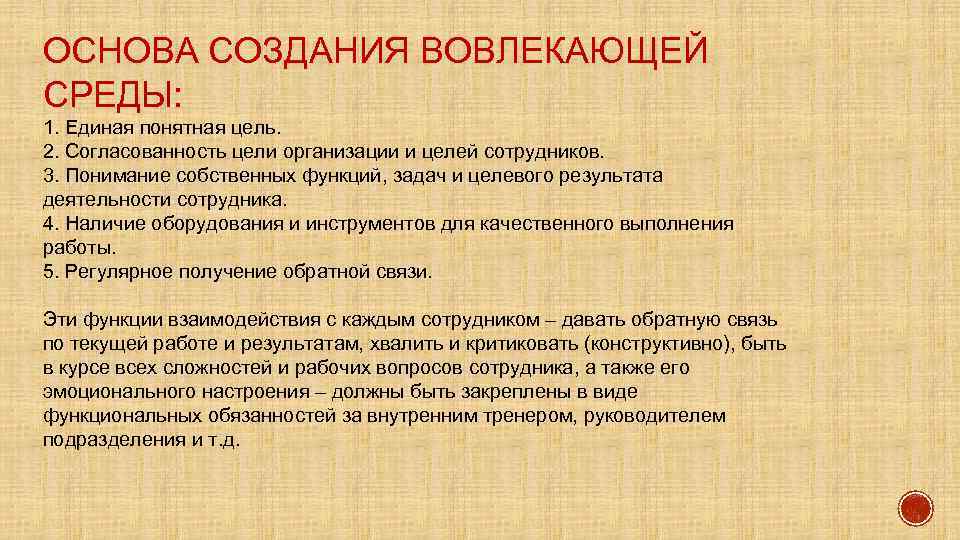 ОСНОВА СОЗДАНИЯ ВОВЛЕКАЮЩЕЙ СРЕДЫ:

1. Единая понятная цель.
2. Согласованность цели организации и целей сотрудников.
3. Понимание собственных функций, задач и целевого результата деятельности сотрудника.
4. Наличие оборудования и инструментов для качественного выполнения работы.
5. Регулярное получение обратной связи.

Эти функции взаимодействия с каждым сотрудником – давать обратную связь по текущей работе и результатам, хвалить и критиковать (конструктивно), быть в курсе всех сложностей и рабочих вопросов сотрудника, а также его эмоционального настроения – должны быть закреплены в виде функциональных обязанностей за внутренним тренером, руководителем подразделения и т.д.